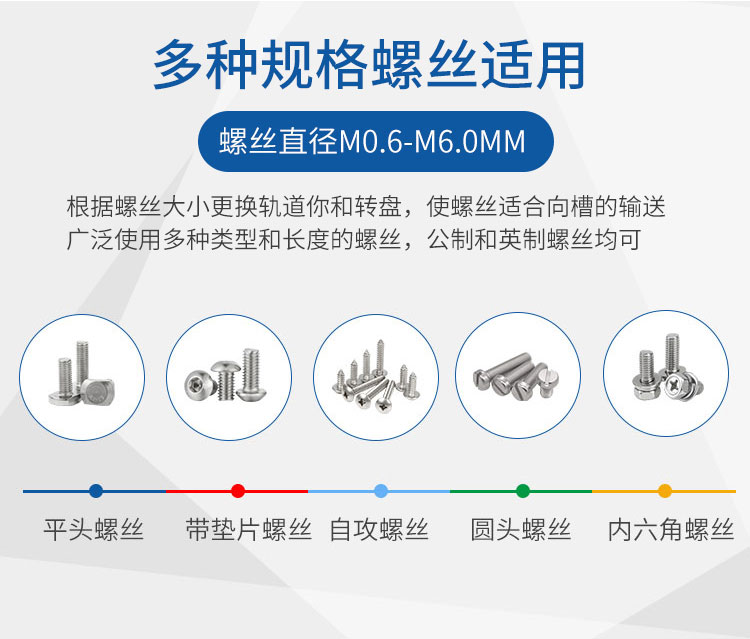 多种规格螺丝适用

螺丝直径M0.6-M6.0MM

根据螺丝大小更换轨道你和转盘，使螺丝适合向槽的输送
广泛使用多种类型和长度的螺丝，公制和英制螺丝均可

平头螺丝

带垫片螺丝

自攻螺丝

圆头螺丝

内六角螺丝